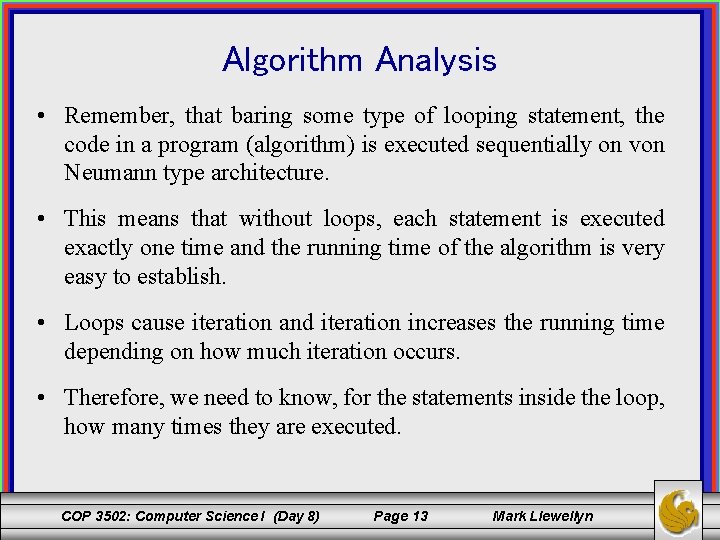 Algorithm Analysis

• Remember, that baring some type of looping statement, the code in a program (algorithm) is executed sequentially on von Neumann type architecture.

• This means that without loops, each statement is executed exactly one time and the running time of the algorithm is very easy to establish.

• Loops cause iteration and iteration increases the running time depending on how much iteration occurs.

• Therefore, we need to know, for the statements inside the loop, how many times they are executed.

COP 3502: Computer Science I (Day 8) Page 13 Mark Llewellyn